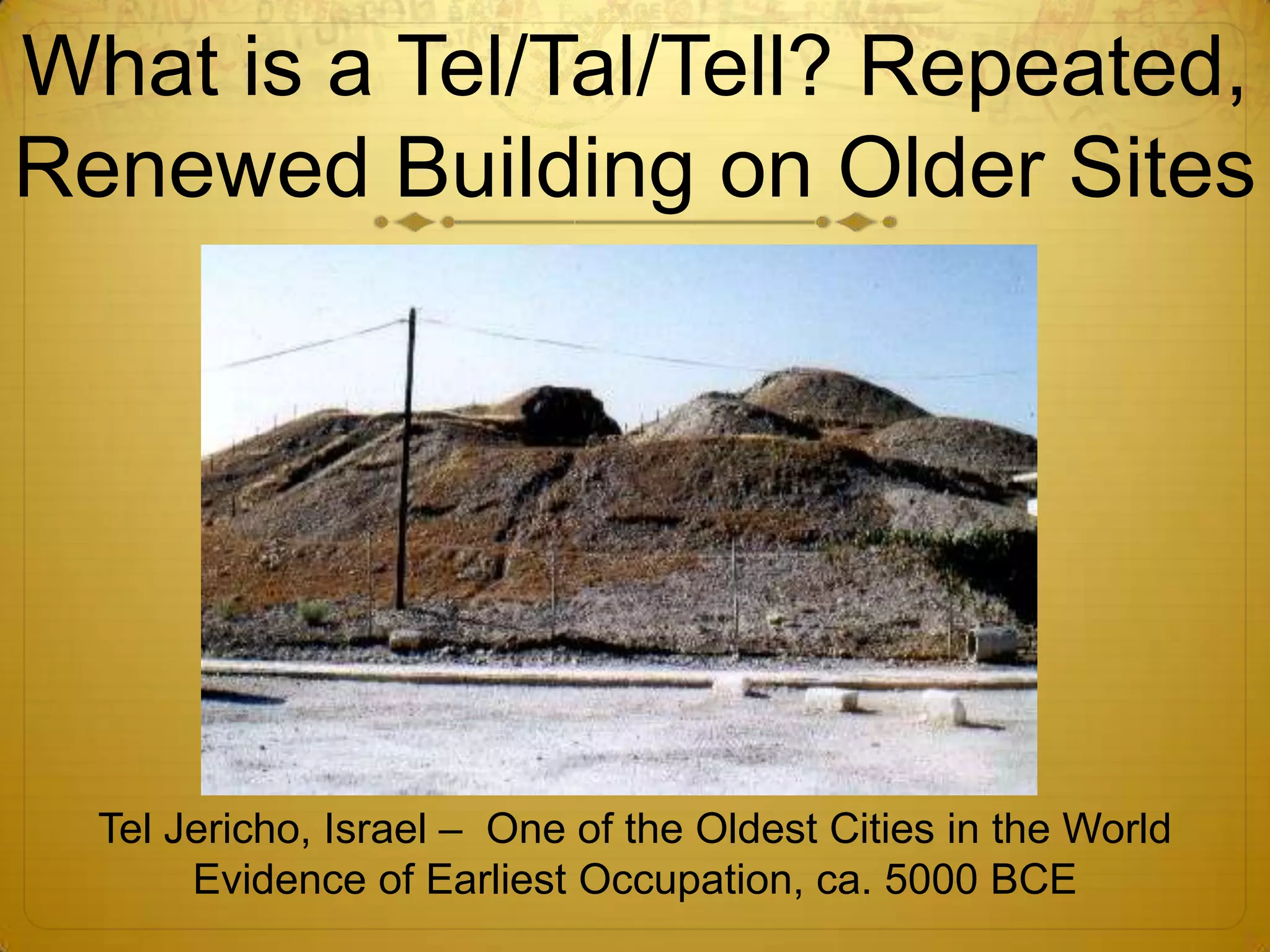 What is a Tel/Tal/Tell? Repeated, Renewed Building on Older Sites

Tel Jericho, Israel – One of the Oldest Cities in the World
Evidence of Earliest Occupation, ca. 5000 BCE